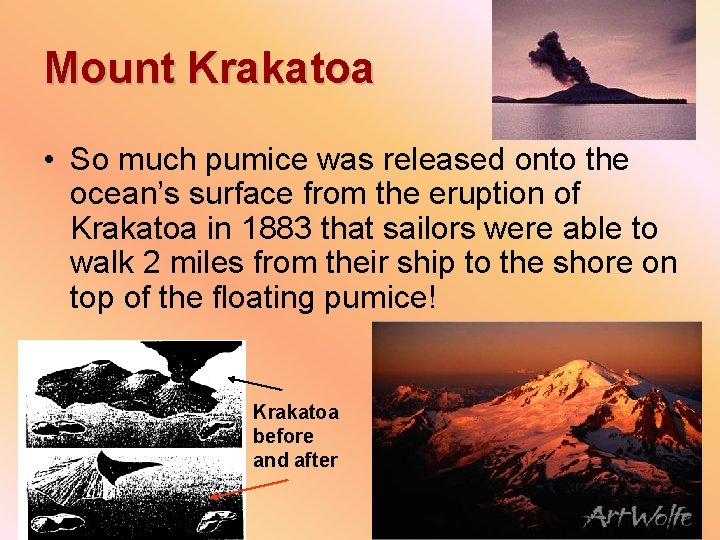 Mount Krakatoa

• So much pumice was released onto the ocean's surface from the eruption of Krakatoa in 1883 that sailors were able to walk 2 miles from their ship to the shore on top of the floating pumice!

Krakatoa
before
and after

ArtWolfe